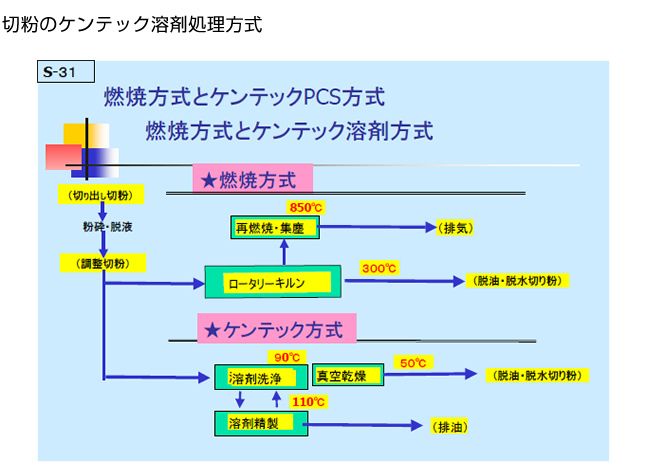 切粉のケンテック溶剤処理方式

S-31

燃焼方式とケンテックPCS方式

燃焼方式とケンテック溶剤方式

★燃焼方式

（切り出し切粉）

粉砕・脱液

（調整切粉）

850℃

再燃焼・集塵

（排気）

ロータリーキルン

300℃

（脱油・脱水切り粉）

★ケンテック方式

90℃

溶剤洗浄

真空乾燥

50℃

（脱油・脱水切り粉）

110℃

溶剤精製

（排油）